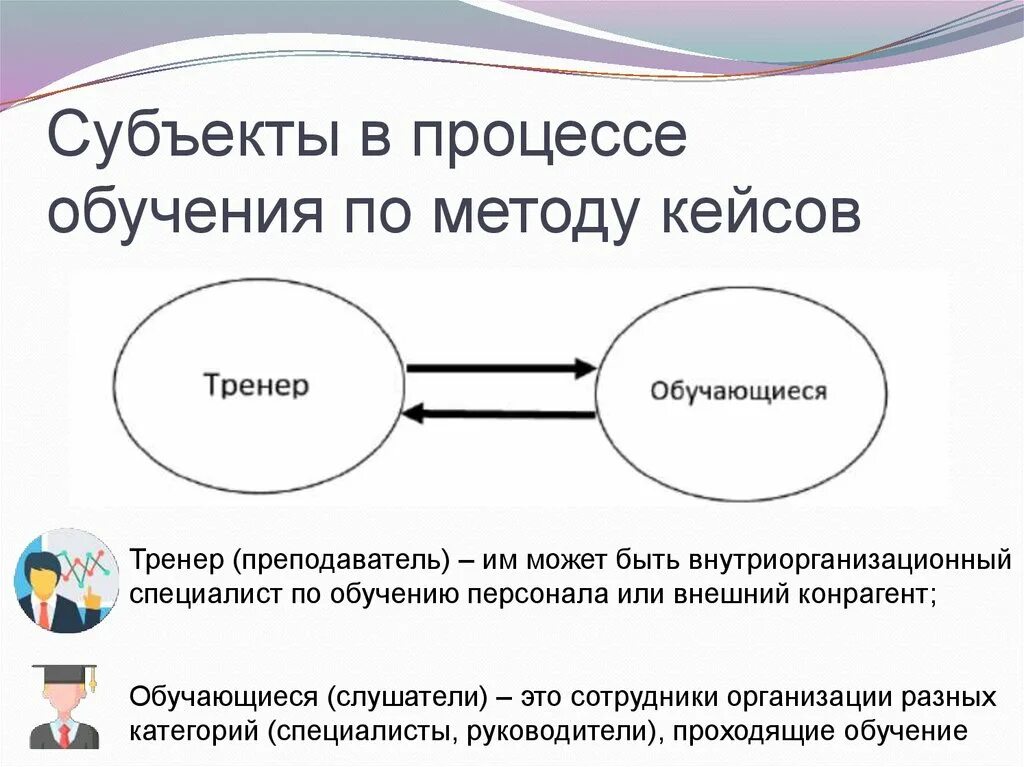 Субъекты в процессе обучения по методу кейсов

Тренер

Обучающиеся

Тренер (преподаватель) – им может быть внутриорганизационный специалист по обучению персонала или внешний конрагент;

Обучающиеся (слушатели) – это сотрудники организации разных категорий (специалисты, руководители), проходящие обучение